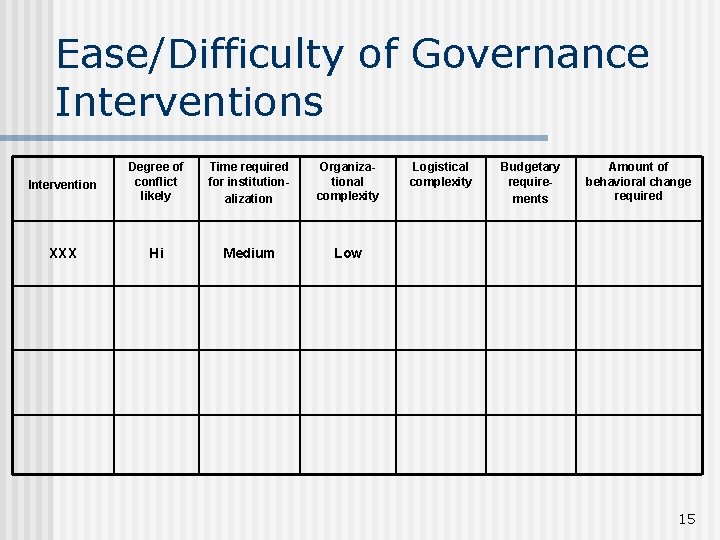 Ease/Difficulty of Governance Interventions

| Intervention | Degree of conflict likely | Time required for institutionalization | Organizational complexity | Logistical complexity | Budgetary requirements | Amount of behavioral change required |
|---|---|---|---|---|---|---|
| XXX | Hi | Medium | Low | | | |
| | | | | | | |
| | | | | | | |
| | | | | | | |

15